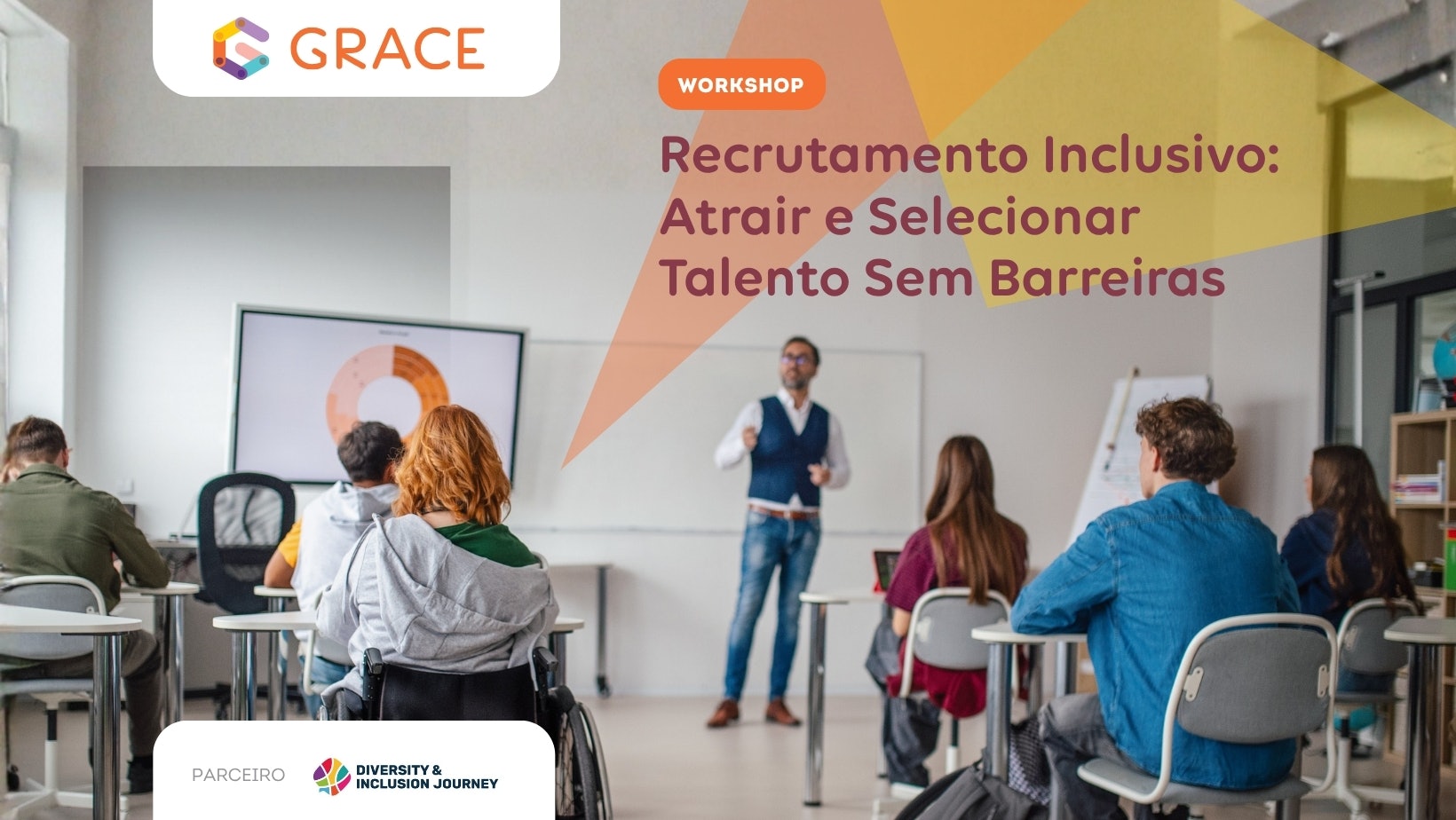 GRACE

WORKSHOP

Recrutamento Inclusivo: Atrair e Selecionar Talento Sem Barreiras

PARCEIRO

DIVERSITY & INCLUSION JOURNEY